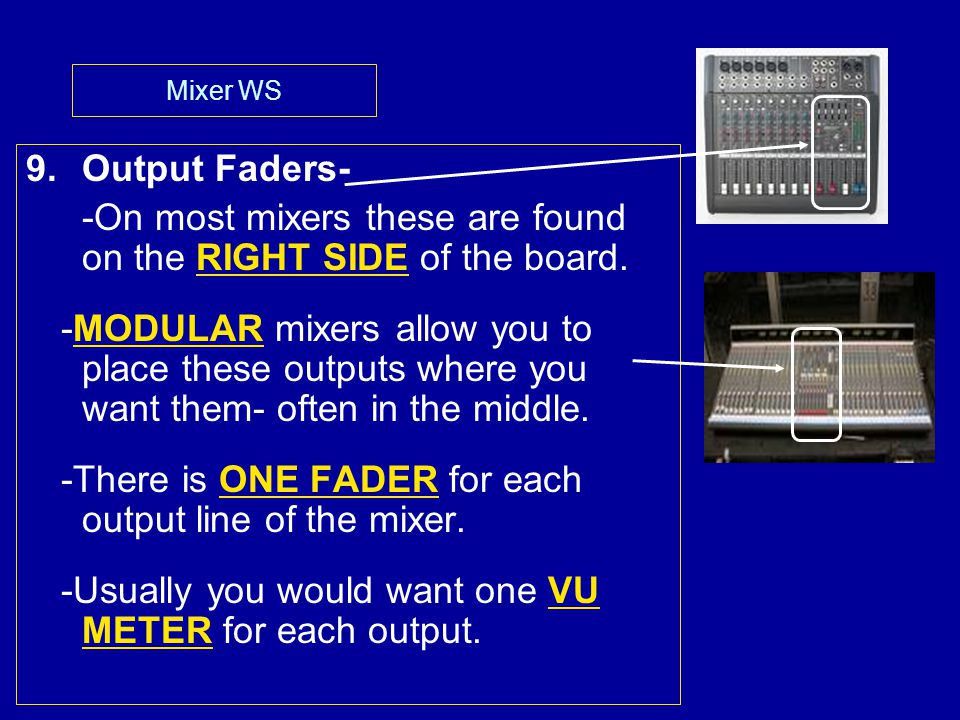 Mixer WS

9. Output Faders-

-On most mixers these are found on the RIGHT SIDE of the board.

-MODULAR mixers allow you to place these outputs where you want them- often in the middle.

-There is ONE FADER for each output line of the mixer.

-Usually you would want one VU METER for each output.